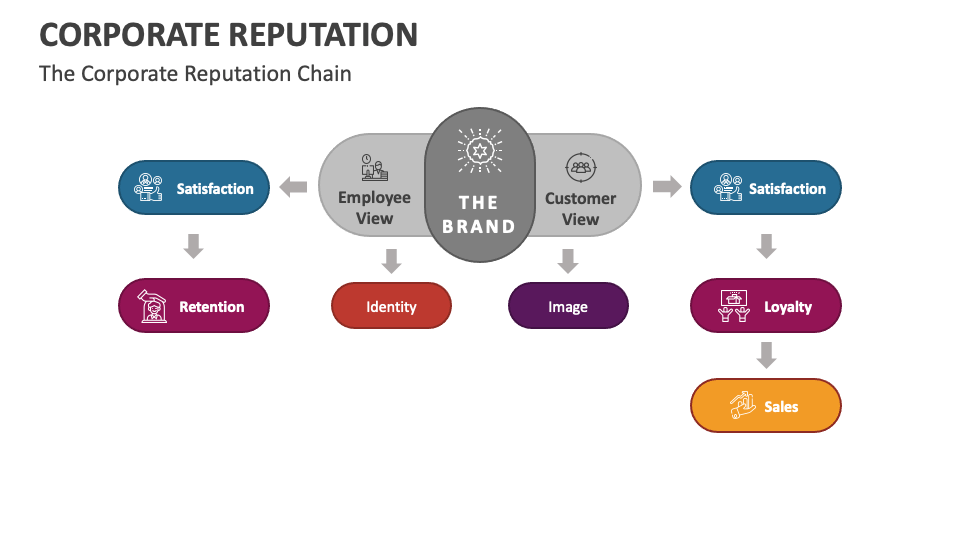 CORPORATE REPUTATION

The Corporate Reputation Chain

Satisfaction

Employee View

THE BRAND

Customer View

Satisfaction

Retention

Identity

Image

Loyalty

Sales